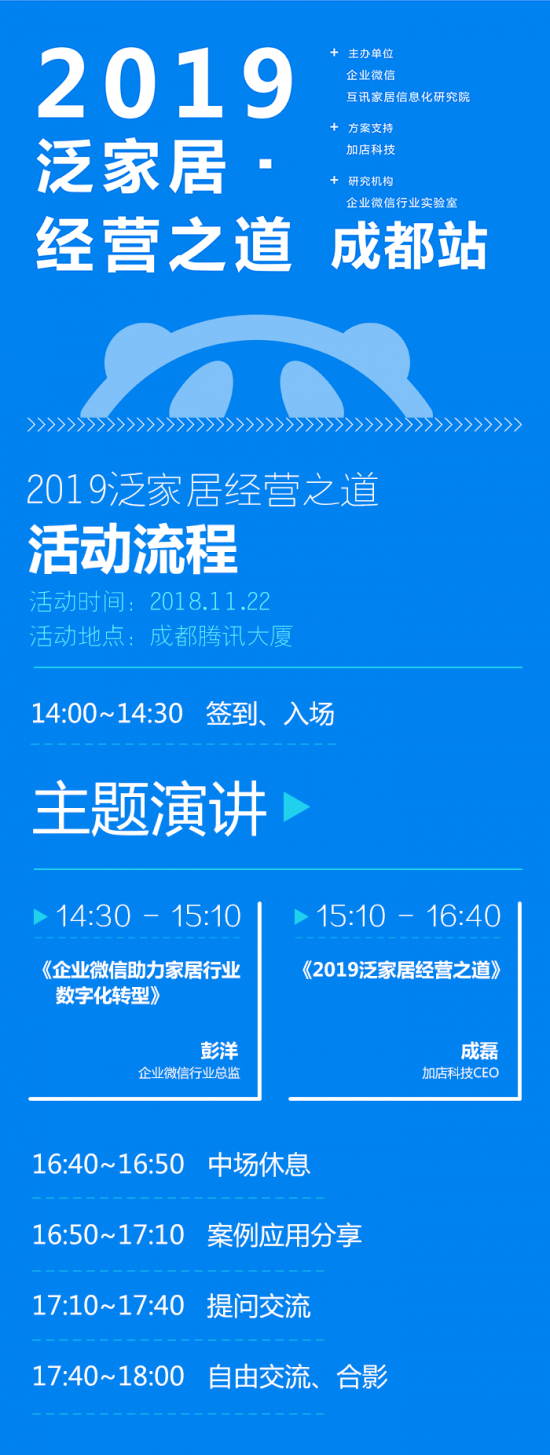 2019
泛家居 ·
经营之道 成都站

+ 主办单位
企业微信
互讯家居信息化研究院

+ 方案支持
加店科技

+ 研究机构
企业微信行业实验室

2019泛家居经营之道
活动流程
活动时间：2018.11.22
活动地点：成都腾讯大厦

14:00~14:30 签到、入场

主题演讲

14:30 - 15:10
《企业微信助力家居行业数字化转型》
彭洋
企业微信行业总监

15:10 - 16:40
《2019泛家居经营之道》
成磊
加店科技CEO

16:40~16:50 中场休息

16:50~17:10 案例应用分享

17:10~17:40 提问交流

17:40~18:00 自由交流、合影